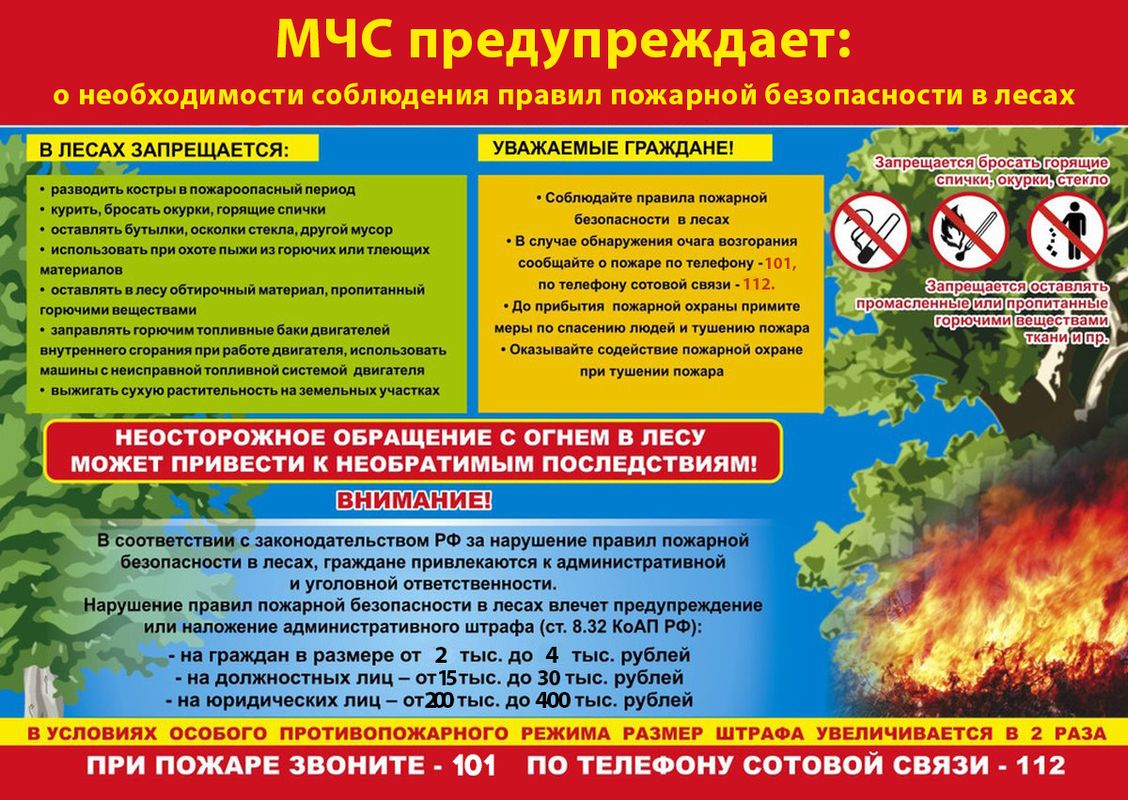 МЧС предупреждает:
о необходимости соблюдения правил пожарной безопасности в лесах

В ЛЕСАХ ЗАПРЕЩАЕТСЯ:

• разводить костры в пожароопасный период
• курить, бросать окурки, горящие спички
• оставлять бутылки, осколки стекла, другой мусор
• использовать при охоте пыжи из горючих или тлеющих материалов
• оставлять в лесу обтирочный материал, пропитанный горючими веществами
• заправлять горючим топливные баки двигателей внутреннего сгорания при работе двигателя, использовать машины с неисправной топливной системой двигателя
• выжигать сухую растительность на земельных участках

УВАЖАЕМЫЕ ГРАЖДАНЕ!

• Соблюдайте правила пожарной безопасности в лесах
• В случае обнаружения очага возгорания сообщайте о пожаре по телефону - 101, по телефону сотовой связи - 112.
• До прибытия пожарной охраны примите меры по спасению людей и тушению пожара
• Оказывайте содействие пожарной охране при тушении пожара

Запрещается бросать горящие спички, окурки, стекло

Запрещается оставлять промасленные или пропитанные горючими веществами ткани и пр.

НЕОСТОРОЖНОЕ ОБРАЩЕНИЕ С ОГНЕМ В ЛЕСУ МОЖЕТ ПРИВЕСТИ К НЕОБРАТИМЫМ ПОСЛЕДСТВИЯМ!

ВНИМАНИЕ!

В соответствии с законодательством РФ за нарушение правил пожарной безопасности в лесах, граждане привлекаются к административной и уголовной ответственности.
Нарушение правил пожарной безопасности в лесах влечет предупреждение или наложение административного штрафа (ст. 8.32 КоАП РФ):
- на граждан в размере от 2 тыс. до 4 тыс. рублей
- на должностных лиц – от 15 тыс. до 30 тыс. рублей
- на юридических лиц – от 200 тыс. до 400 тыс. рублей

В УСЛОВИЯХ ОСОБОГО ПРОТИВОПОЖАРНОГО РЕЖИМА РАЗМЕР ШТРАФА УВЕЛИЧИВАЕТСЯ В 2 РАЗА

ПРИ ПОЖАРЕ ЗВОНИТЕ - 101 ПО ТЕЛЕФОНУ СОТОВОЙ СВЯЗИ - 112